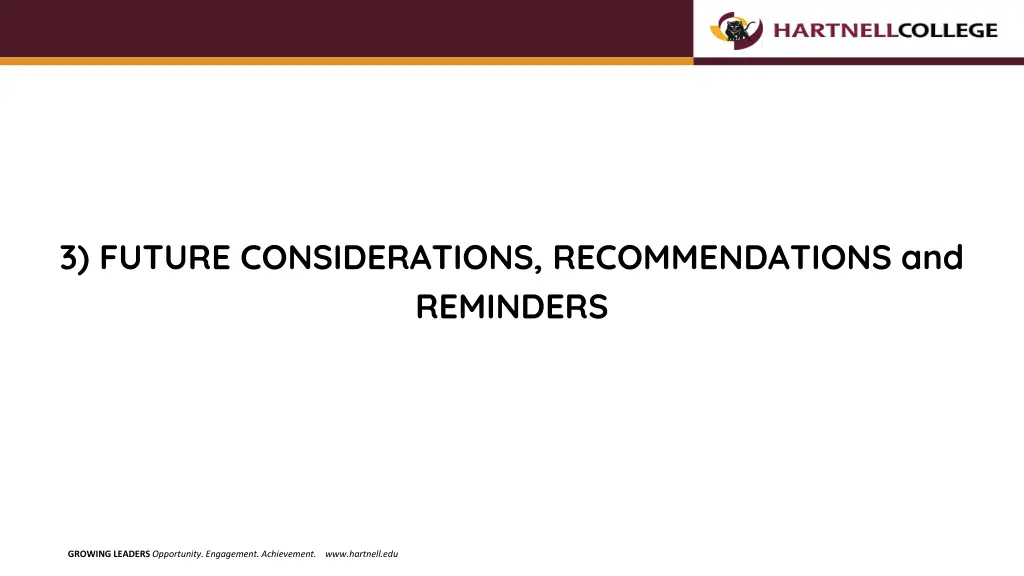 HARTNELLCOLLEGE

3) FUTURE CONSIDERATIONS, RECOMMENDATIONS and REMINDERS

GROWING LEADERS Opportunity. Engagement. Achievement. www.hartnell.edu